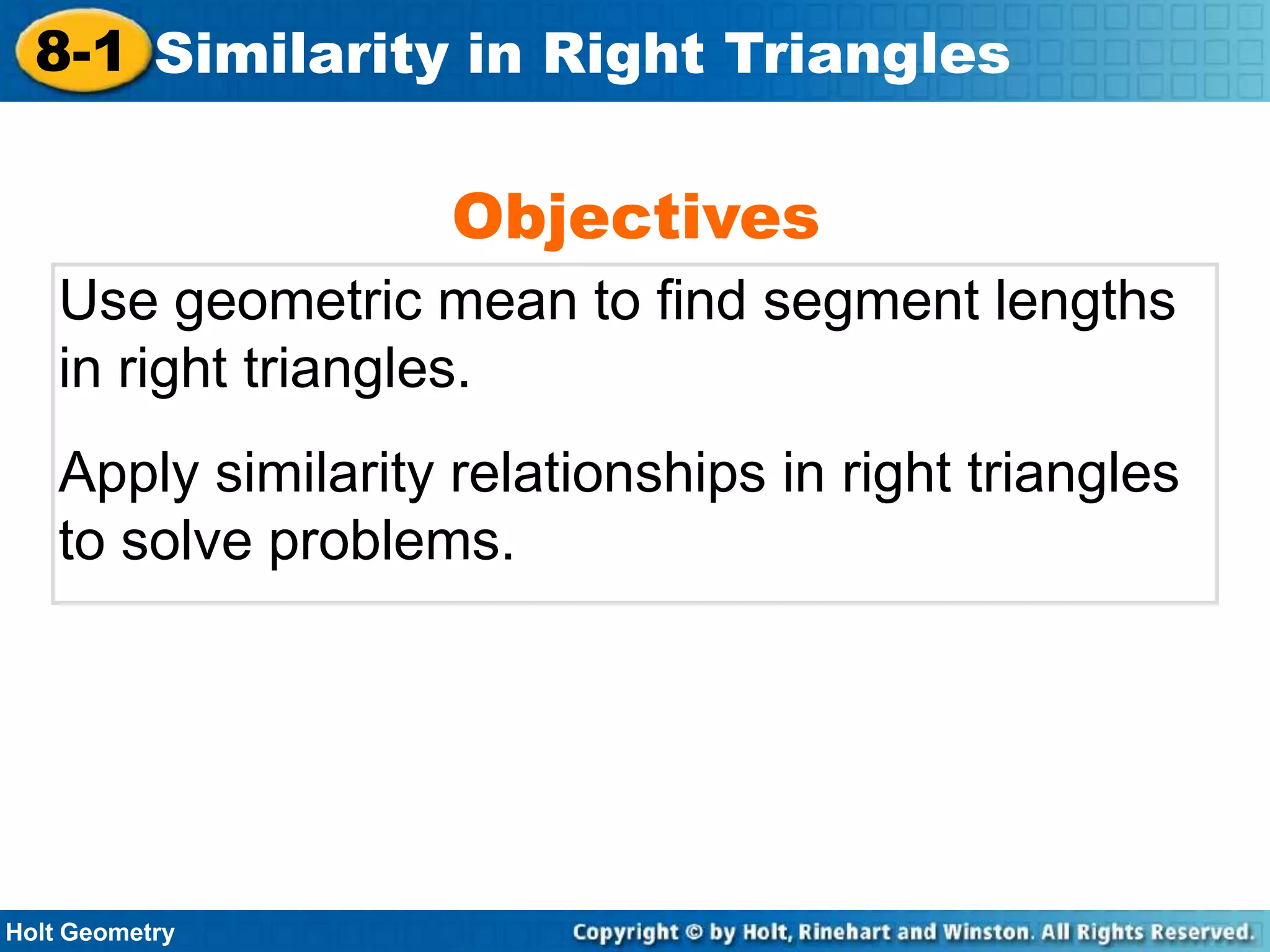 8-1 Similarity in Right Triangles

Objectives

Use geometric mean to find segment lengths in right triangles.

Apply similarity relationships in right triangles to solve problems.

Holt Geometry

Copyright © by Holt, Rinehart and Winston. All Rights Reserved.